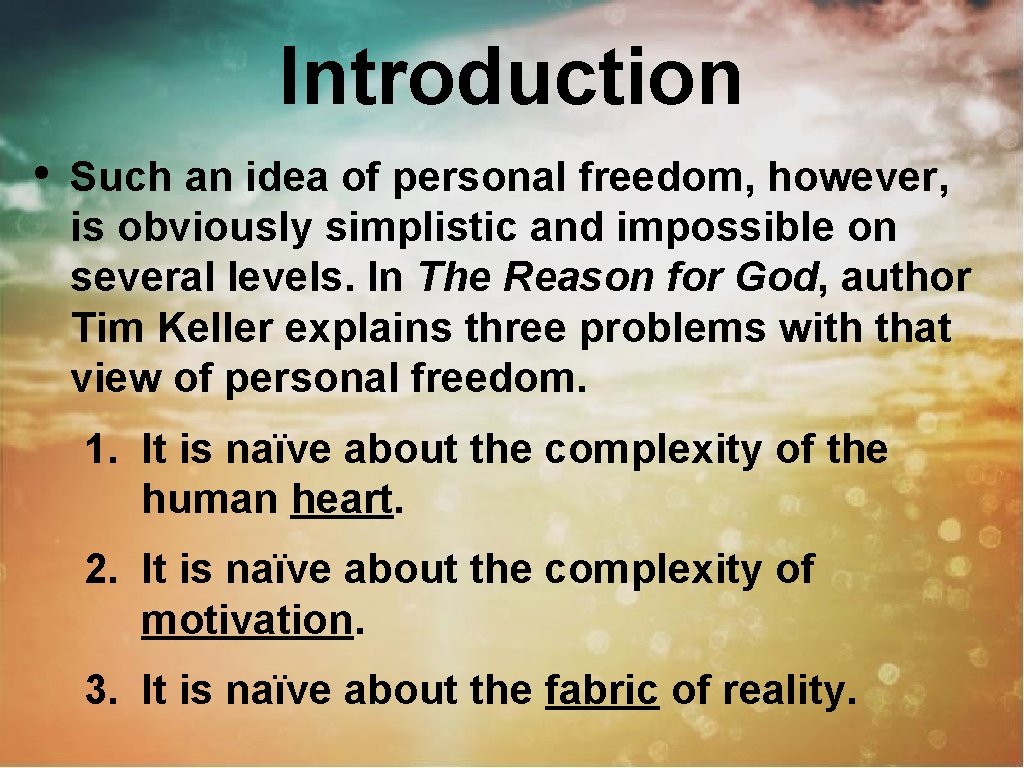 Introduction

• Such an idea of personal freedom, however, is obviously simplistic and impossible on several levels. In The Reason for God, author Tim Keller explains three problems with that view of personal freedom.

1. It is naïve about the complexity of the human heart.

2. It is naïve about the complexity of motivation.

3. It is naïve about the fabric of reality.